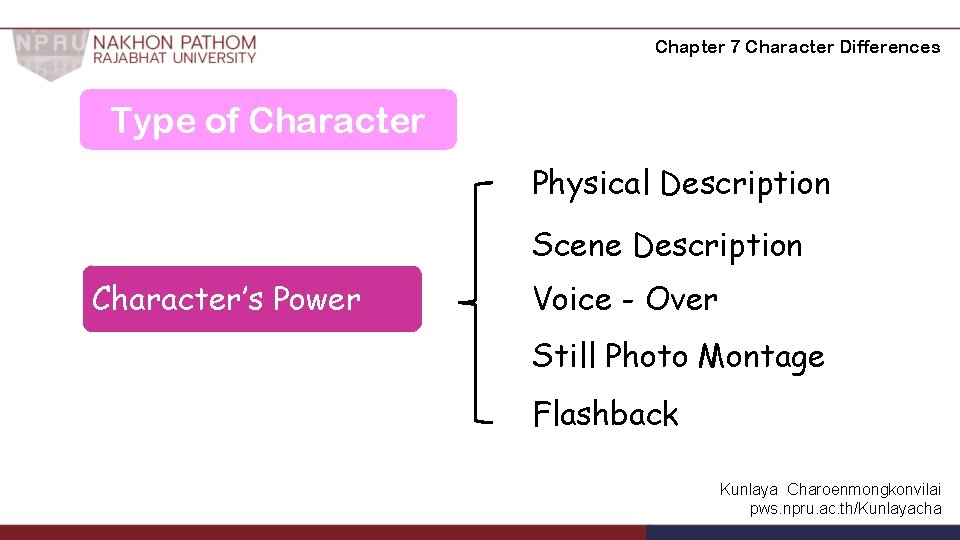 NPRU NAKHON PATHOM RAJABHAT UNIVERSITY

Chapter 7 Character Differences

Type of Character

Character's Power

Physical Description
Scene Description
Voice - Over
Still Photo Montage
Flashback

Kunlaya Charoenmongkonvilai
pws.npru.ac.th/Kunlayacha